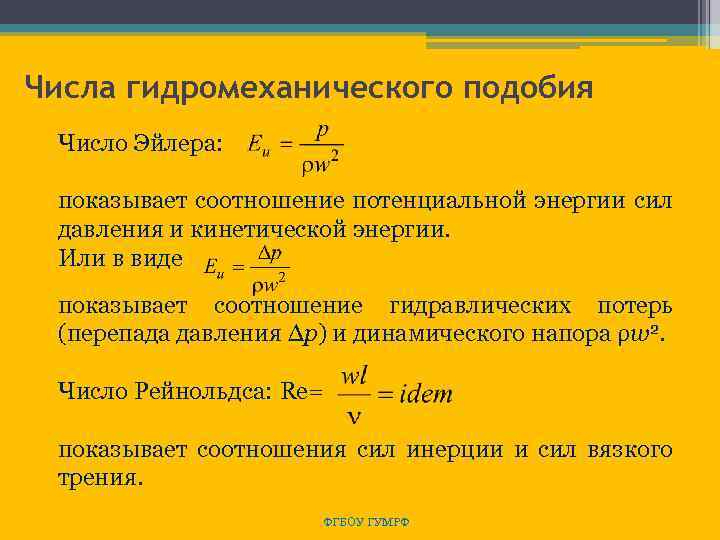 Числа гидромеханического подобия

Число Эйлера: $E_u = \frac{p}{\rho w^2}$

показывает соотношение потенциальной энергии сил давления и кинетической энергии.
Или в виде $E_u = \frac{\Delta p}{\rho w^2}$

показывает соотношение гидравлических потерь (перепада давления $\Delta p$) и динамического напора $\rho w^2$.

Число Рейнольдса: Re= $\frac{wl}{\nu} = idem$

показывает соотношения сил инерции и сил вязкого трения.

ФГБОУ ГУМРФ